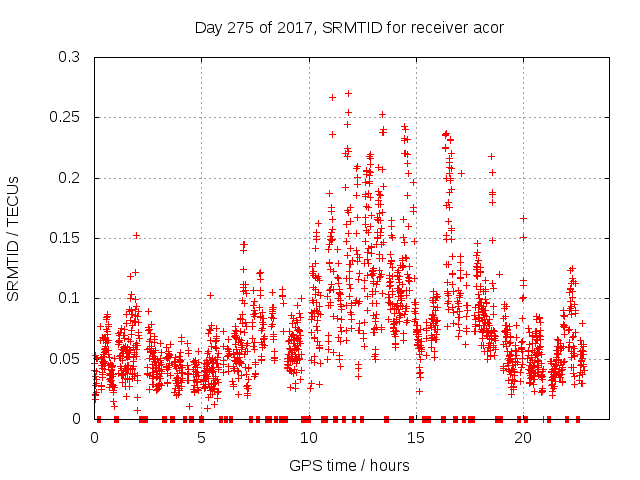 Day 275 of 2017, SRMTID for receiver acor

SRMTID / TECUs

0.3
0.25
0.2
0.15
0.1
0.05
0

0
5
10
15
20

GPS time / hours